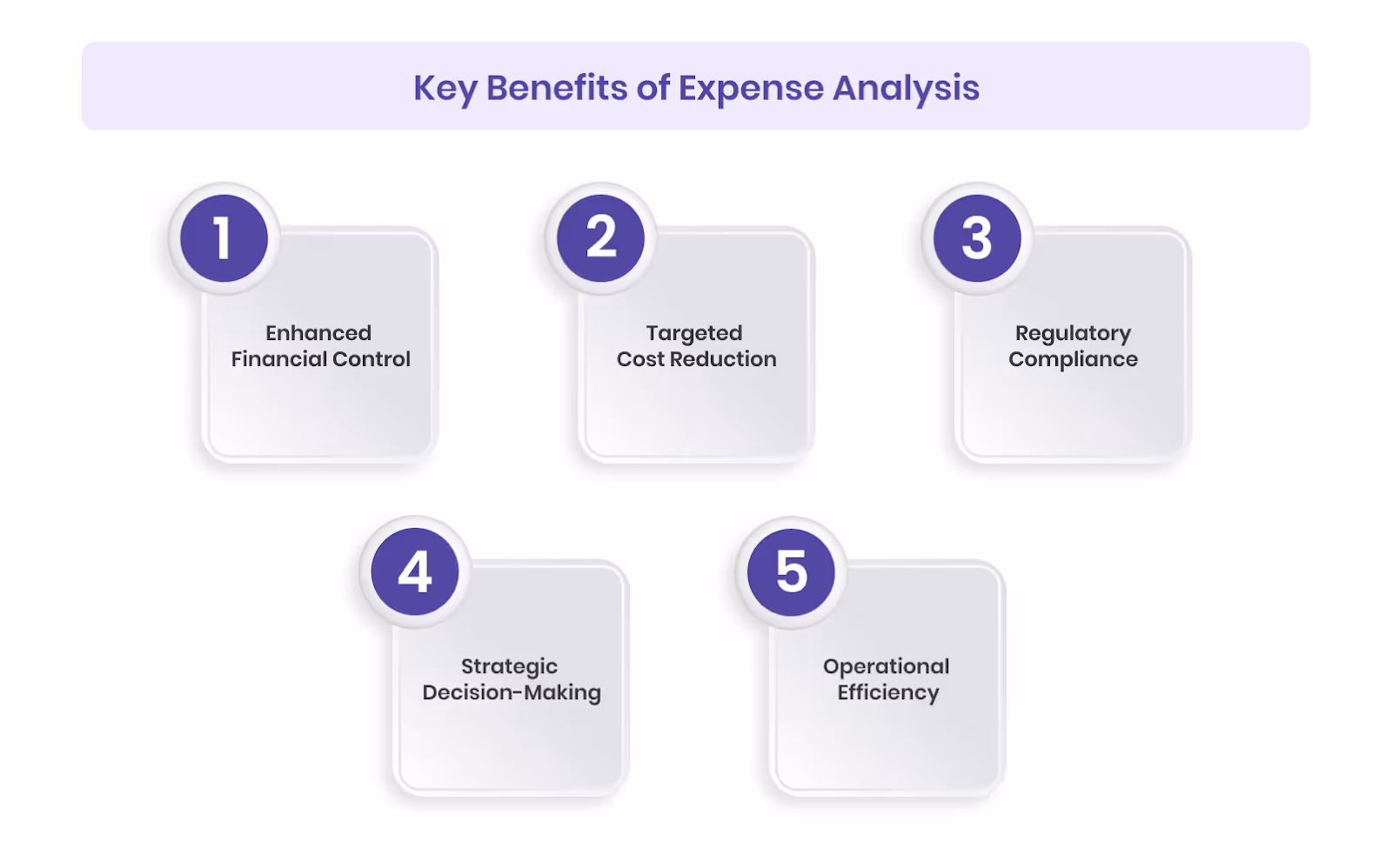 Key Benefits of Expense Analysis

1
Enhanced Financial Control

2
Targeted Cost Reduction

3
Regulatory Compliance

4
Strategic Decision-Making

5
Operational Efficiency